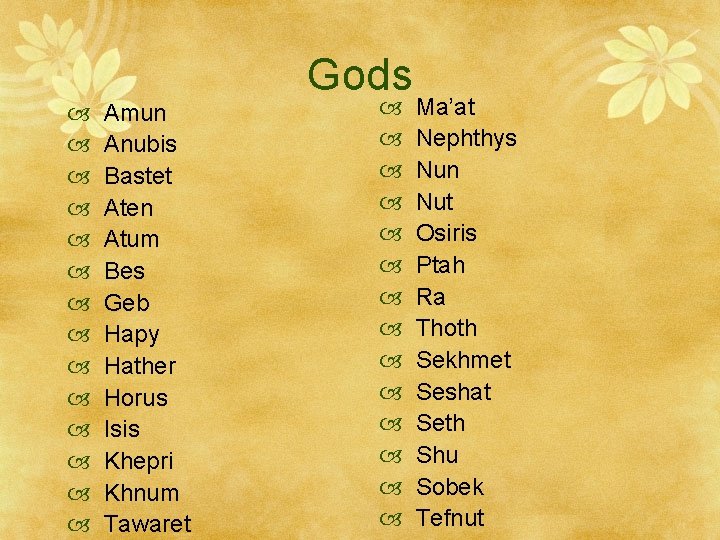 Gods

Amun
Anubis
Bastet
Aten
Atum
Bes
Geb
Hapy
Hather
Horus
Isis
Khepri
Khnum
Tawaret

Ma'at
Nephthys
Nun
Nut
Osiris
Ptah
Ra
Thoth
Sekhmet
Seshat
Seth
Shu
Sobek
Tefnut